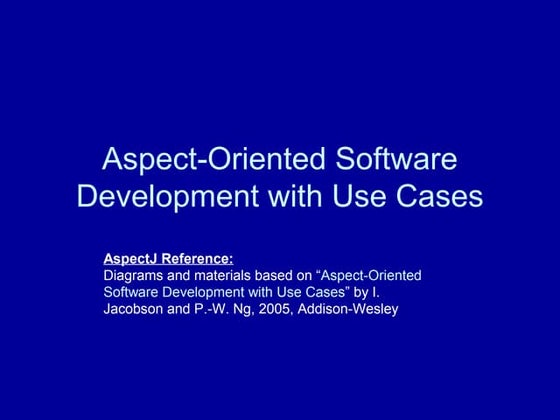 Aspect-Oriented Software Development with Use Cases

AspectJ Reference:
Diagrams and materials based on “Aspect-Oriented Software Development with Use Cases” by I. Jacobson and P.-W. Ng, 2005, Addison-Wesley